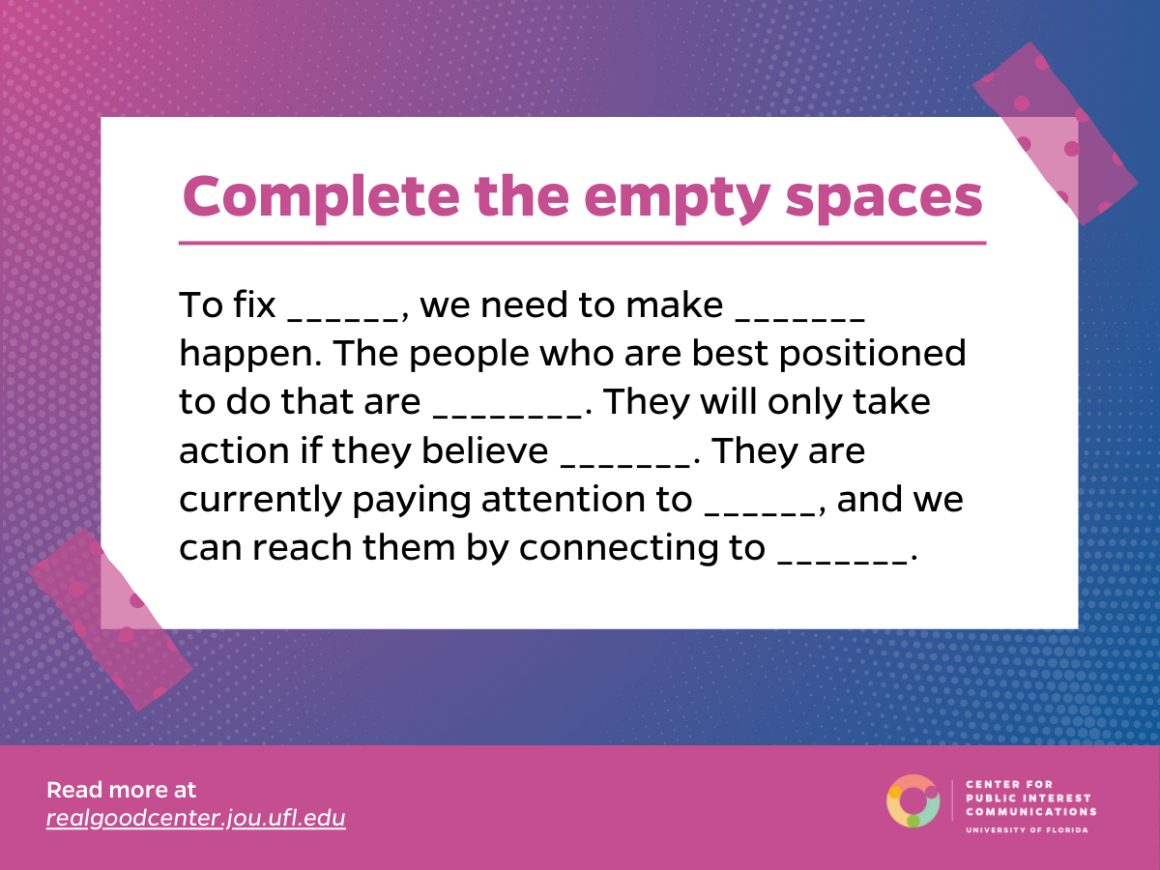 Complete the empty spaces

To fix ______, we need to make _______ happen. The people who are best positioned to do that are ________. They will only take action if they believe _______. They are currently paying attention to ______, and we can reach them by connecting to _______.

Read more at realgoodcenter.jou.ufl.edu

CENTER FOR PUBLIC INTEREST COMMUNICATIONS
UNIVERSITY OF FLORIDA